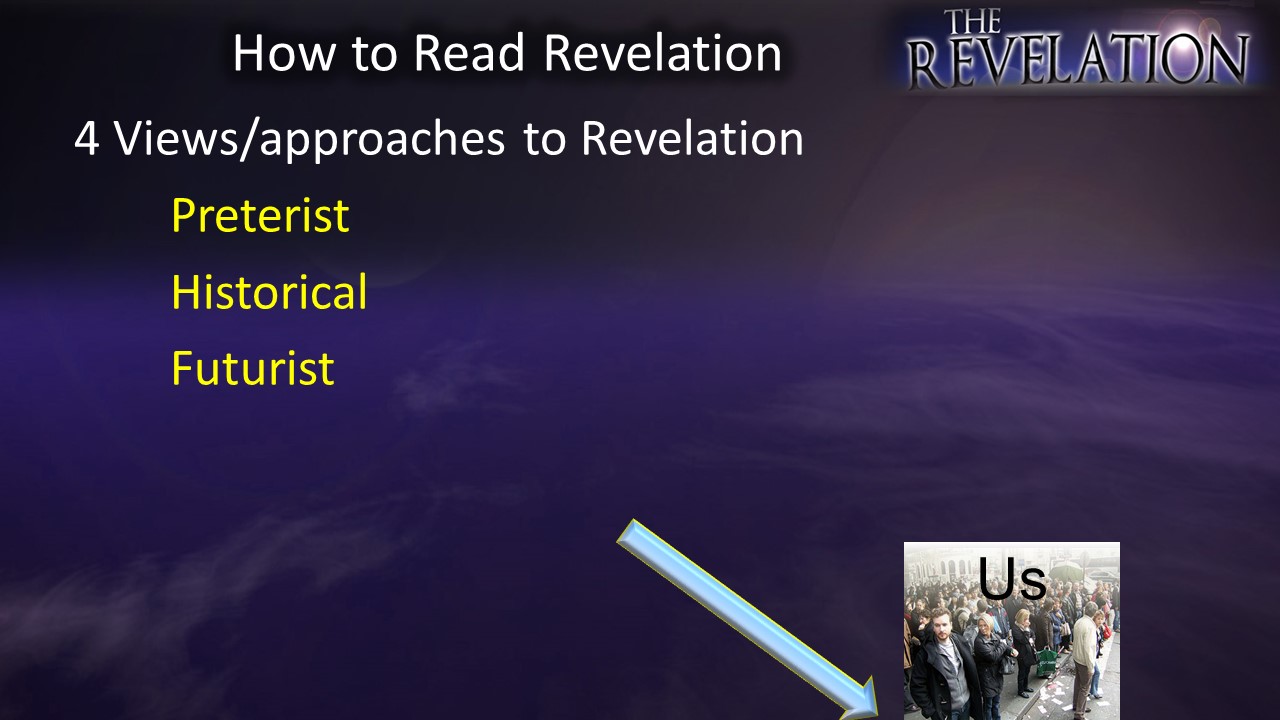 How to Read Revelation

THE REVELATION

4 Views/approaches to Revelation

Preterist

Historical

Futurist

Us